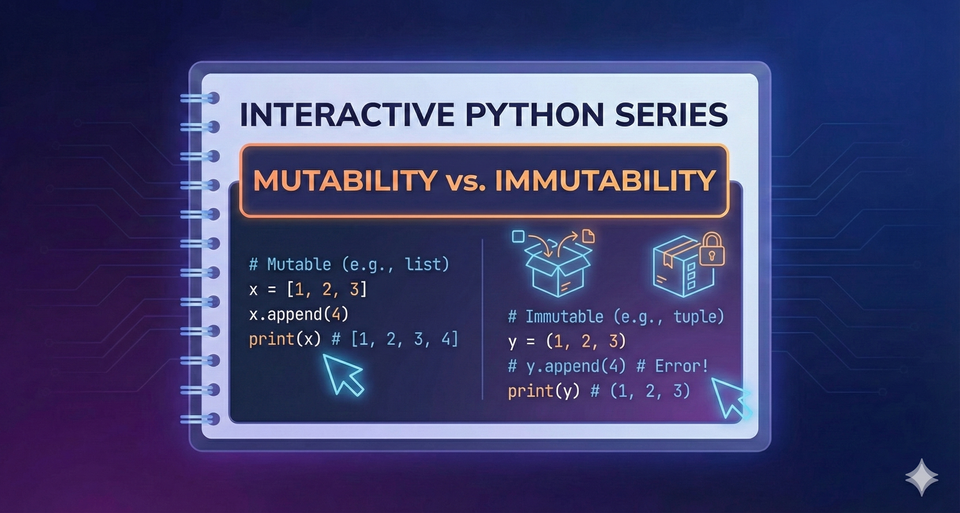 INTERACTIVE PYTHON SERIES

MUTABILITY vs. IMMUTABILITY

# Mutable (e.g., list)
x = [1, 2, 3]
x.append(4)
print(x) # [1, 2, 3, 4]

# Immutable (e.g., tuple)
y = (1, 2, 3)
# y.append(4) # Error!
print(y) # (1, 2, 3)